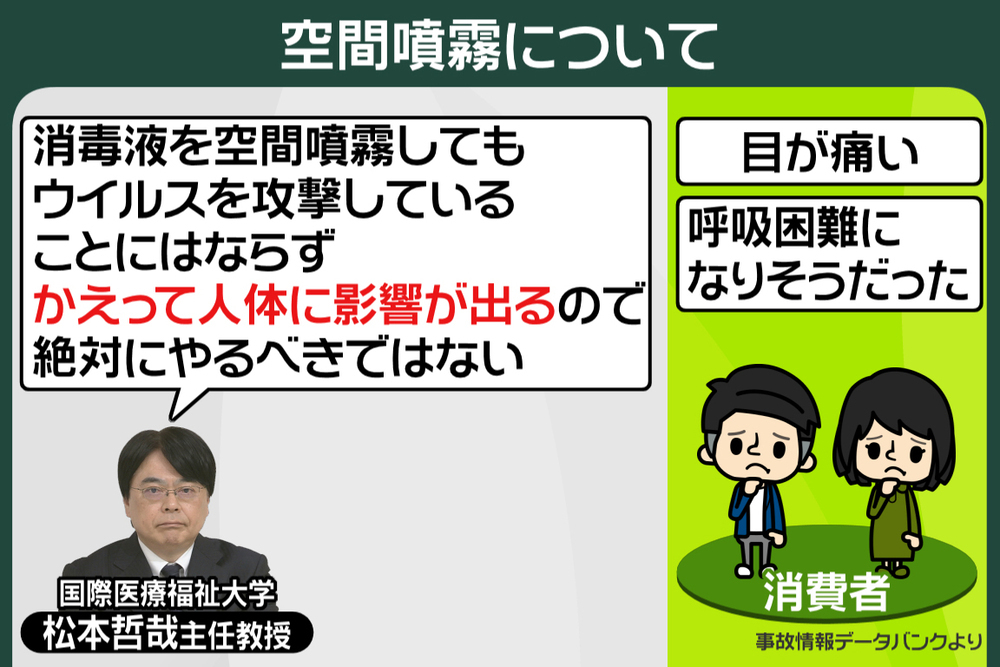 空間噴霧について

消毒液を空間噴霧しても
ウイルスを攻撃している
ことにはならず
かえって人体に影響が出るので
絶対にやるべきではない

国際医療福祉大学
松本哲哉主任教授

目が痛い

呼吸困難に
なりそうだった

消費者

事故情報データバンクより